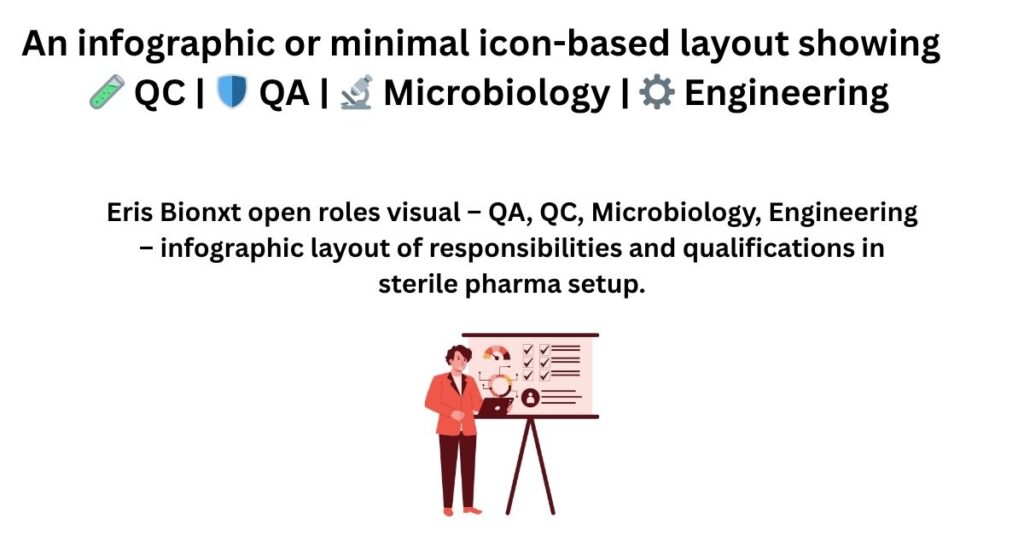 An infographic or minimal icon-based layout showing 🧪 QC | 🛡️ QA | 🔬 Microbiology | ⚙️ Engineering

Eris Bionxt open roles visual – QA, QC, Microbiology, Engineering – infographic layout of responsibilities and qualifications in sterile pharma setup.